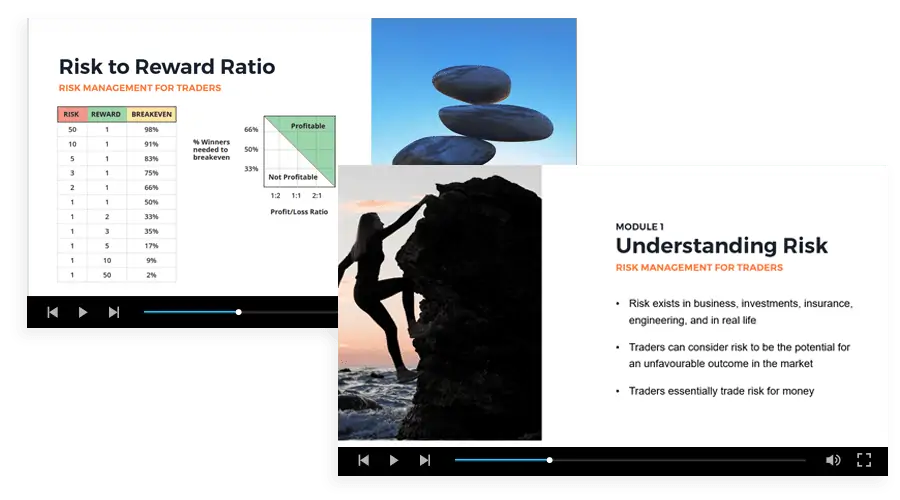 Risk to Reward Ratio
RISK MANAGEMENT FOR TRADERS

| RISK | REWARD | BREAKEVEN |
|---|---|---|
| 50 | 1 | 98% |
| 10 | 1 | 91% |
| 5 | 1 | 83% |
| 3 | 1 | 75% |
| 2 | 1 | 66% |
| 1 | 1 | 50% |
| 1 | 2 | 33% |
| 1 | 3 | 35% |
| 1 | 5 | 17% |
| 1 | 10 | 9% |
| 1 | 50 | 2% |

% Winners needed to breakeven

66%
50%
33%
Profitable
Not Profitable
1:2 1:1 2:1
Profit/Loss Ratio

MODULE 1
Understanding Risk
RISK MANAGEMENT FOR TRADERS

• Risk exists in business, investments, insurance, engineering, and in real life

• Traders can consider risk to be the potential for an unfavourable outcome in the market

• Traders essentially trade risk for money